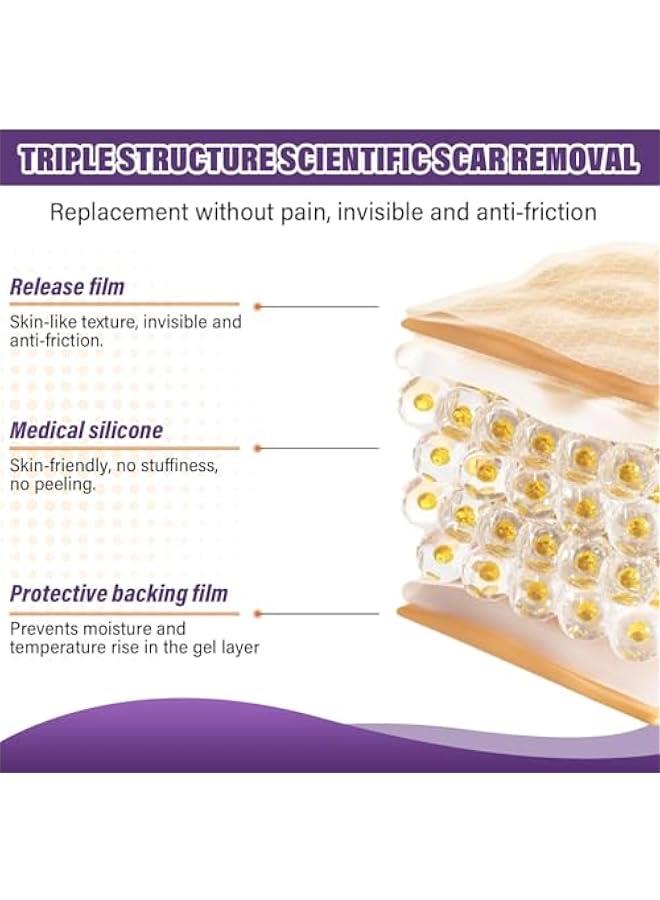 TRIPLE STRUCTURE SCIENTIFIC SCAR REMOVAL

Replacement without pain, invisible and anti-friction

Release film

Skin-like texture, invisible and anti-friction.

Medical silicone

Skin-friendly, no stuffiness, no peeling.

Protective backing film

Prevents moisture and temperature rise in the gel layer